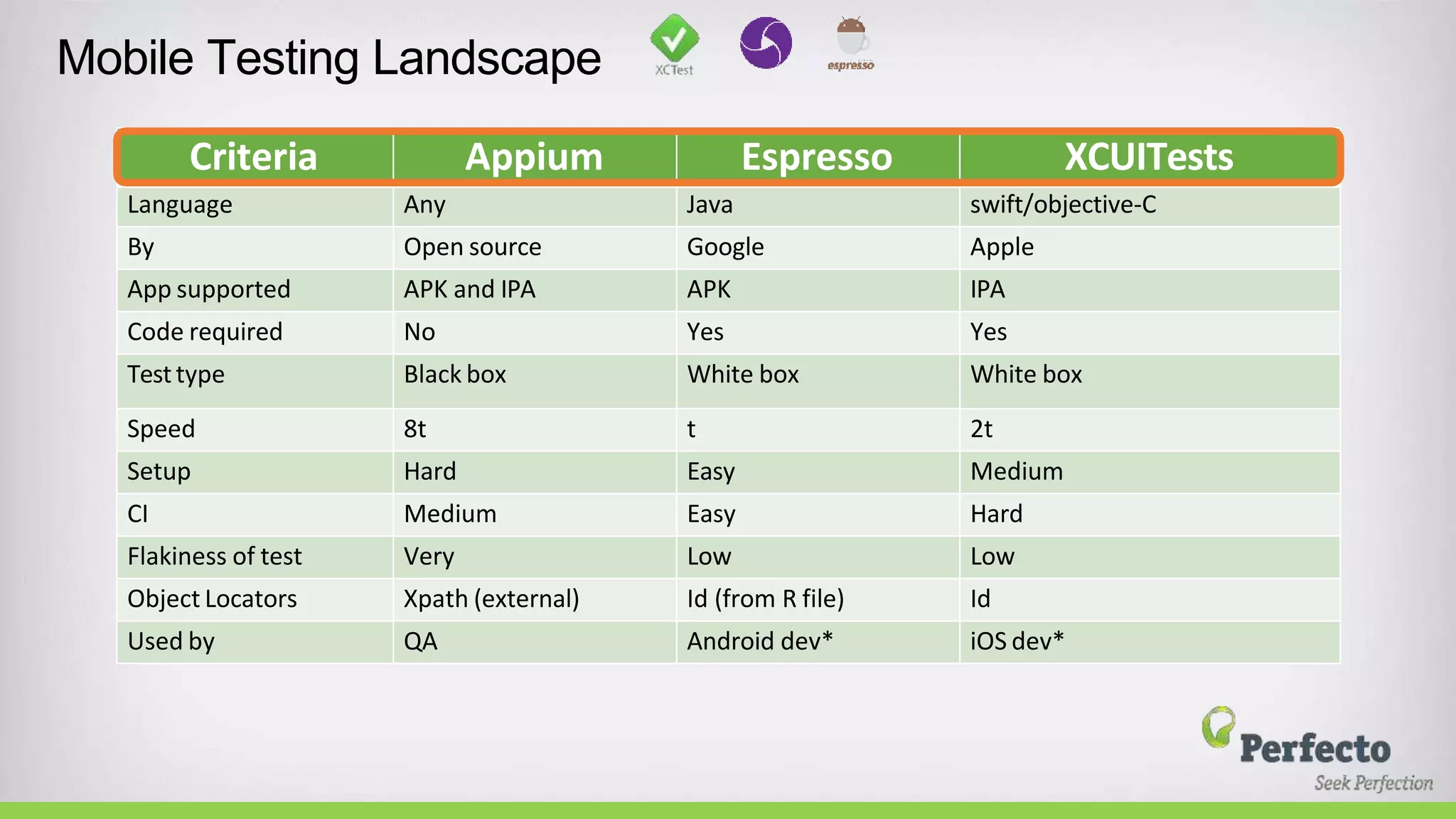 Mobile Testing Landscape

XCTest

espresso

| Criteria | Appium | Espresso | XCUITests |
|---|---|---|---|
| Language | Any | Java | swift/objective-C |
| By | Open source | Google | Apple |
| App supported | APK and IPA | APK | IPA |
| Code required | No | Yes | Yes |
| Test type | Black box | White box | White box |
| Speed | 8t | t | 2t |
| Setup | Hard | Easy | Medium |
| CI | Medium | Easy | Hard |
| Flakiness of test | Very | Low | Low |
| Object Locators | Xpath (external) | Id (from R file) | Id |
| Used by | QA | Android dev* | iOS dev* |

Perfecto
Seek Perfection